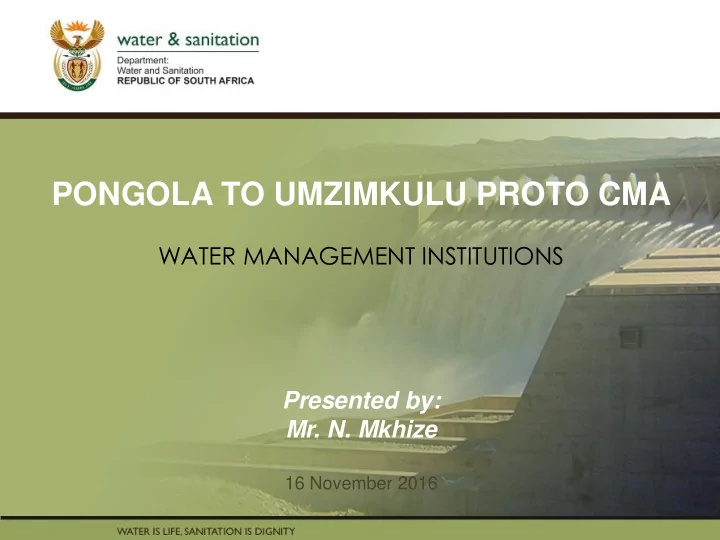 water & sanitation
Department:
Water and Sanitation
REPUBLIC OF SOUTH AFRICA

PONGOLA TO UMZIMKULU PROTO CMA

WATER MANAGEMENT INSTITUTIONS

Presented by:
Mr. N. Mkhize

16 November 2016

WATER IS LIFE, SANITATION IS DIGNITY